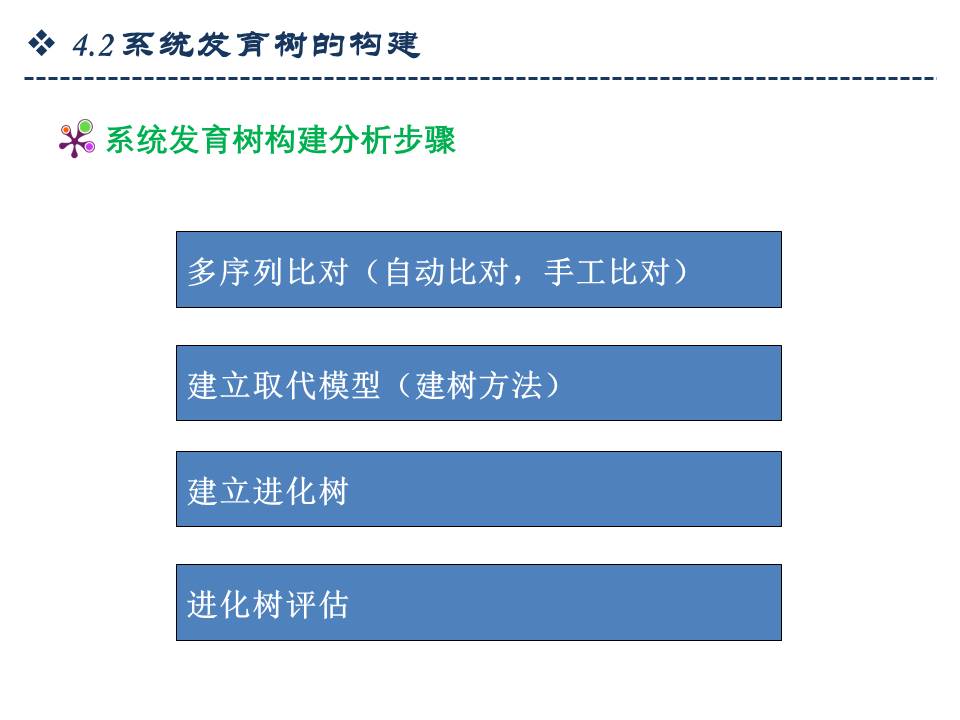 ❖ 4.2 系统发育树的构建

系统发育树构建分析步骤

多序列比对（自动比对，手工比对）

建立取代模型（建树方法）

建立进化树

进化树评估